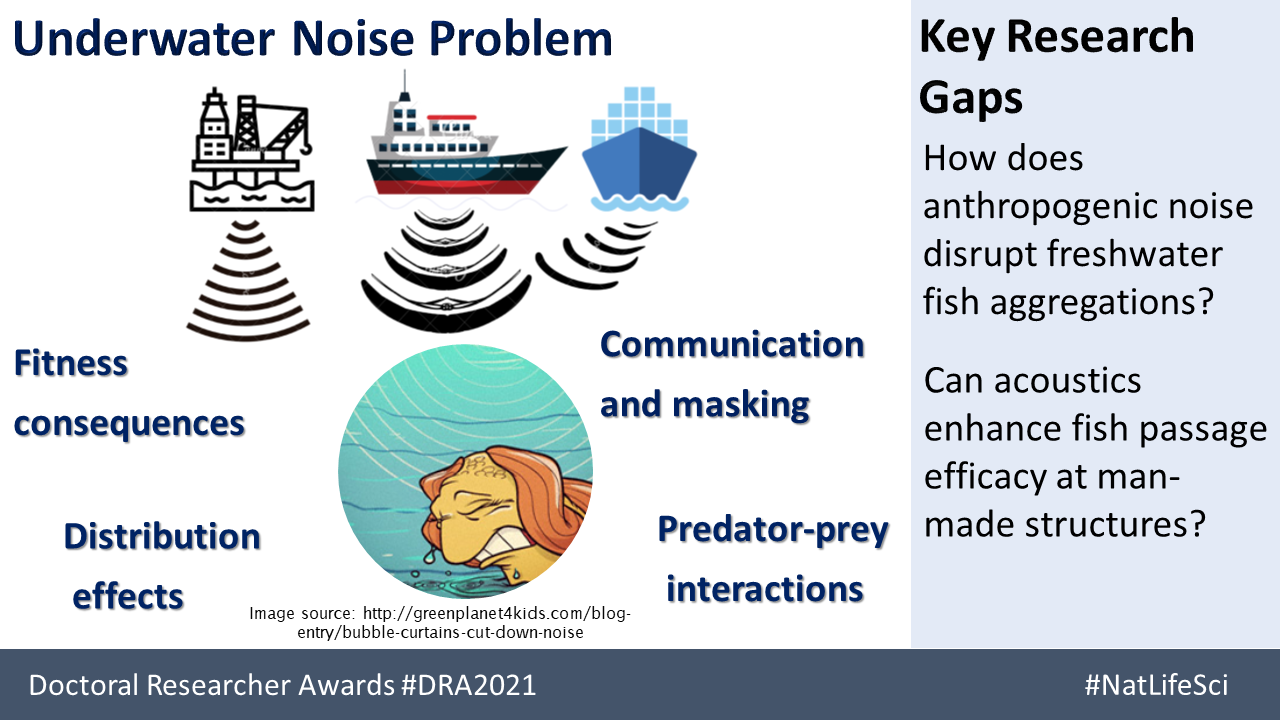 Underwater Noise Problem

Fitness consequences

Communication and masking

Distribution effects

Predator-prey interactions

Image source: http://greenplanet4kids.com/blog-entry/bubble-curtains-cut-down-noise

Key Research Gaps

How does anthropogenic noise disrupt freshwater fish aggregations?

Can acoustics enhance fish passage efficacy at man-made structures?

Doctoral Researcher Awards #DRA2021

#NatLifeSci